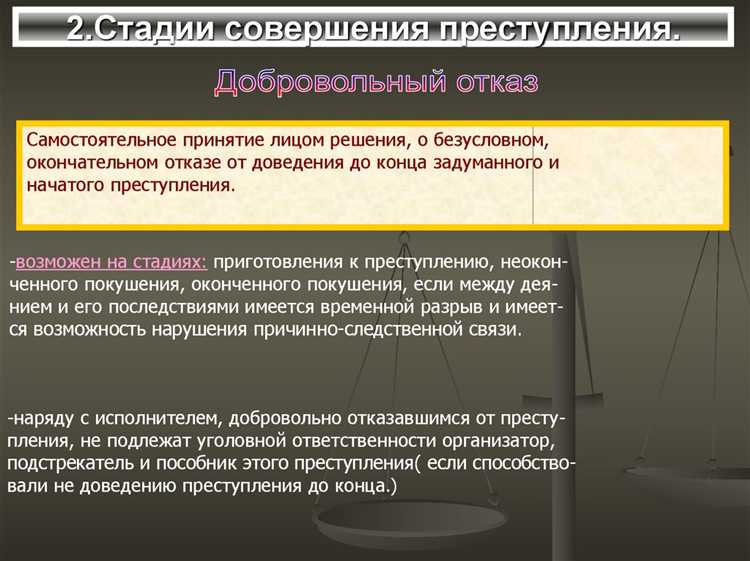 2.Стадии совершения преступления.

Добровольный отказ

Самостоятельное принятие лицом решения, о безусловном, окончательном отказе от доведения до конца задуманного и начатого преступления.

-возможен на стадиях: приготовления к преступлению, неоконченного покушения, оконченного покушения, если между деянием и его последствиями имеется временной разрыв и имеется возможность нарушения причинно-следственной связи.

-наряду с исполнителем, добровольно отказавшимся от преступления, не подлежат уголовной ответственности организатор, подстрекатель и пособник этого преступления( если способствовали не доведению преступления до конца.)